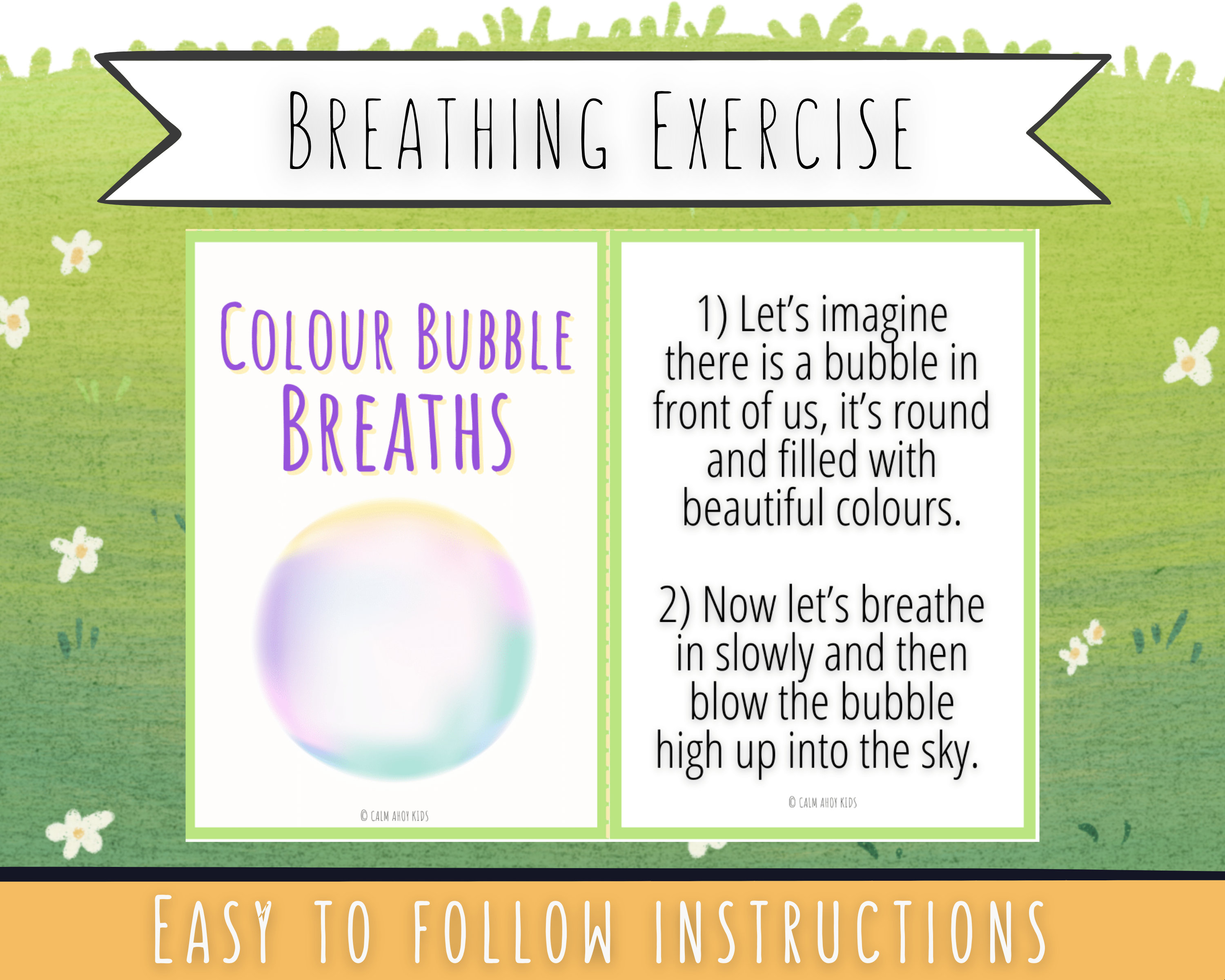 BREATHING EXERCISE

COLOUR BUBBLE BREATHS

© CALM AHOY KIDS

1) Let's imagine there is a bubble in front of us, it's round and filled with beautiful colours.

2) Now let's breathe in slowly and then blow the bubble high up into the sky.

© CALM AHOY KIDS

EASY TO FOLLOW INSTRUCTIONS